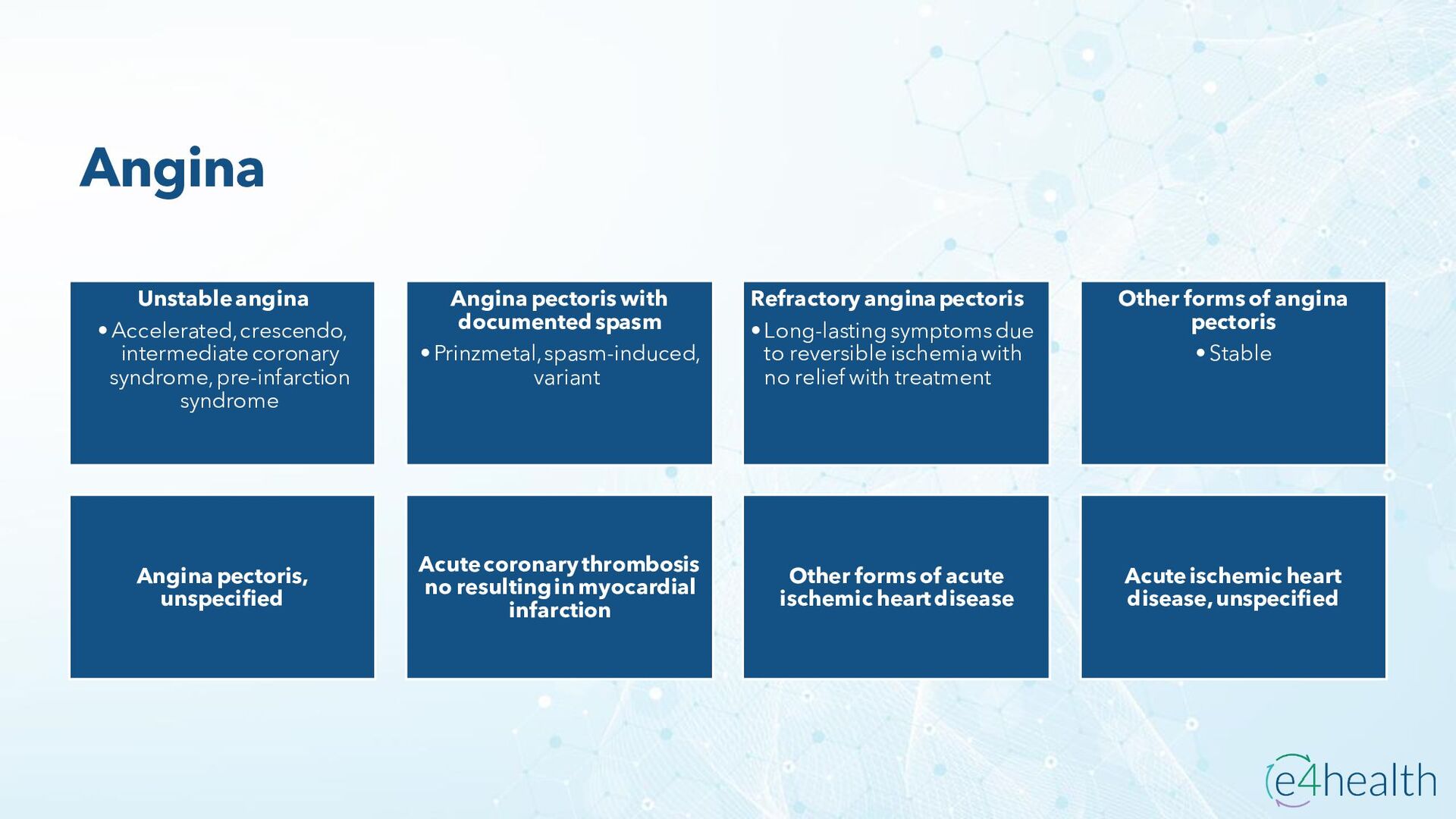 Angina

Unstable angina
• Accelerated, crescendo, intermediate coronary syndrome, pre-infarction syndrome

Angina pectoris with documented spasm
• Prinzmetal, spasm-induced, variant

Refractory angina pectoris
• Long-lasting symptoms due to reversible ischemia with no relief with treatment

Other forms of angina pectoris
• Stable

Angina pectoris, unspecified

Acute coronary thrombosis no resulting in myocardial infarction

Other forms of acute ischemic heart disease

Acute ischemic heart disease, unspecified

e4health